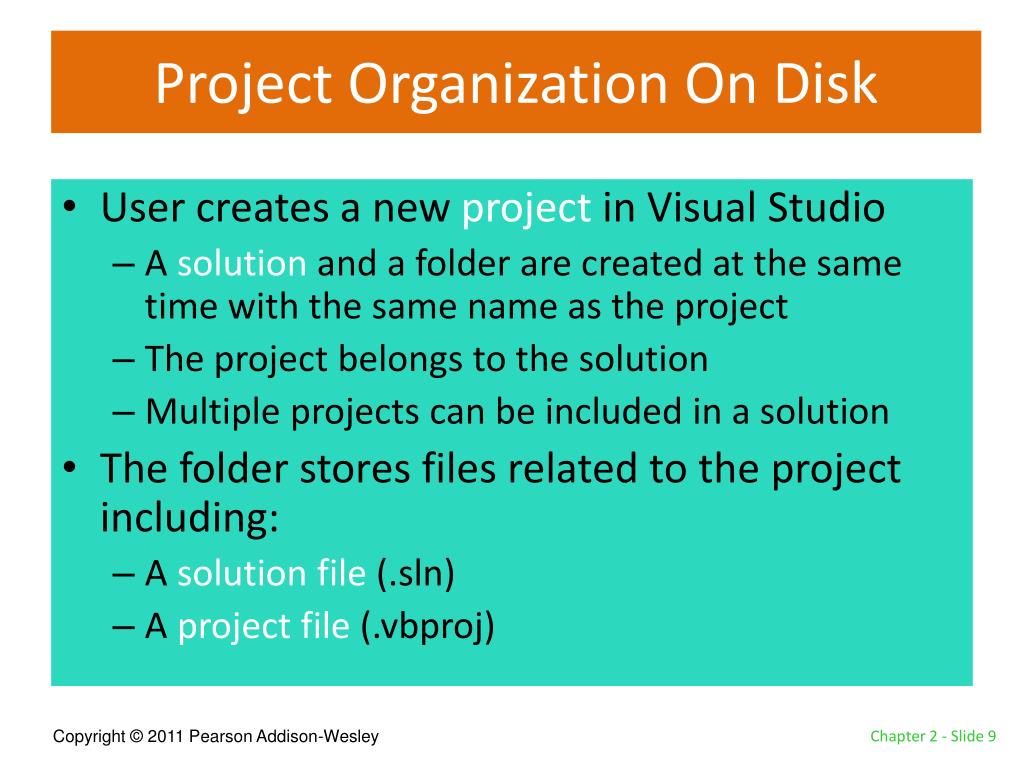 Project Organization On Disk

• User creates a new project in Visual Studio
– A solution and a folder are created at the same time with the same name as the project
– The project belongs to the solution
– Multiple projects can be included in a solution
• The folder stores files related to the project including:
– A solution file (.sln)
– A project file (.vbproj)

Copyright © 2011 Pearson Addison-Wesley

Chapter 2 - Slide 9